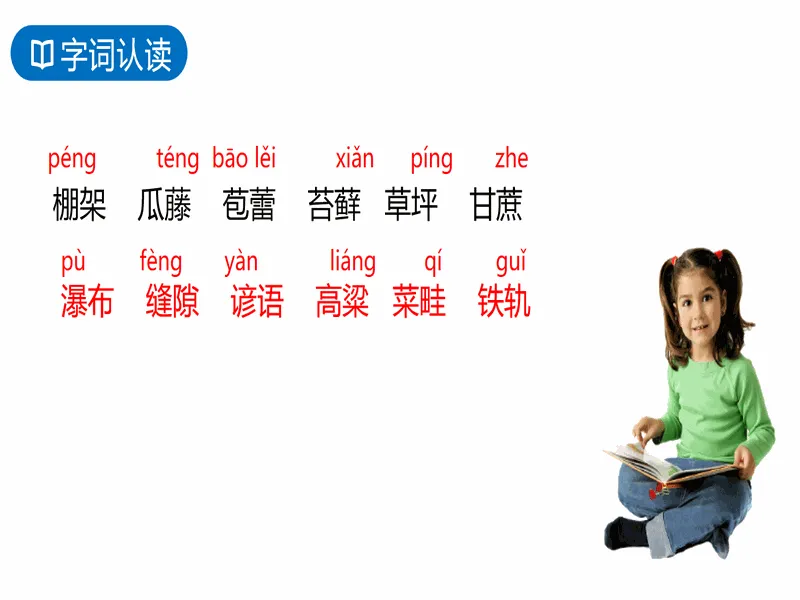 字词认读

péng téng bāo lěi xiǎn píng zhe
棚架 瓜藤 苞蕾 苔藓 草坪 甘蔗

pù fèng yàn liáng qí guǐ
瀑布 缝隙 谚语 高粱 菜畦 铁轨